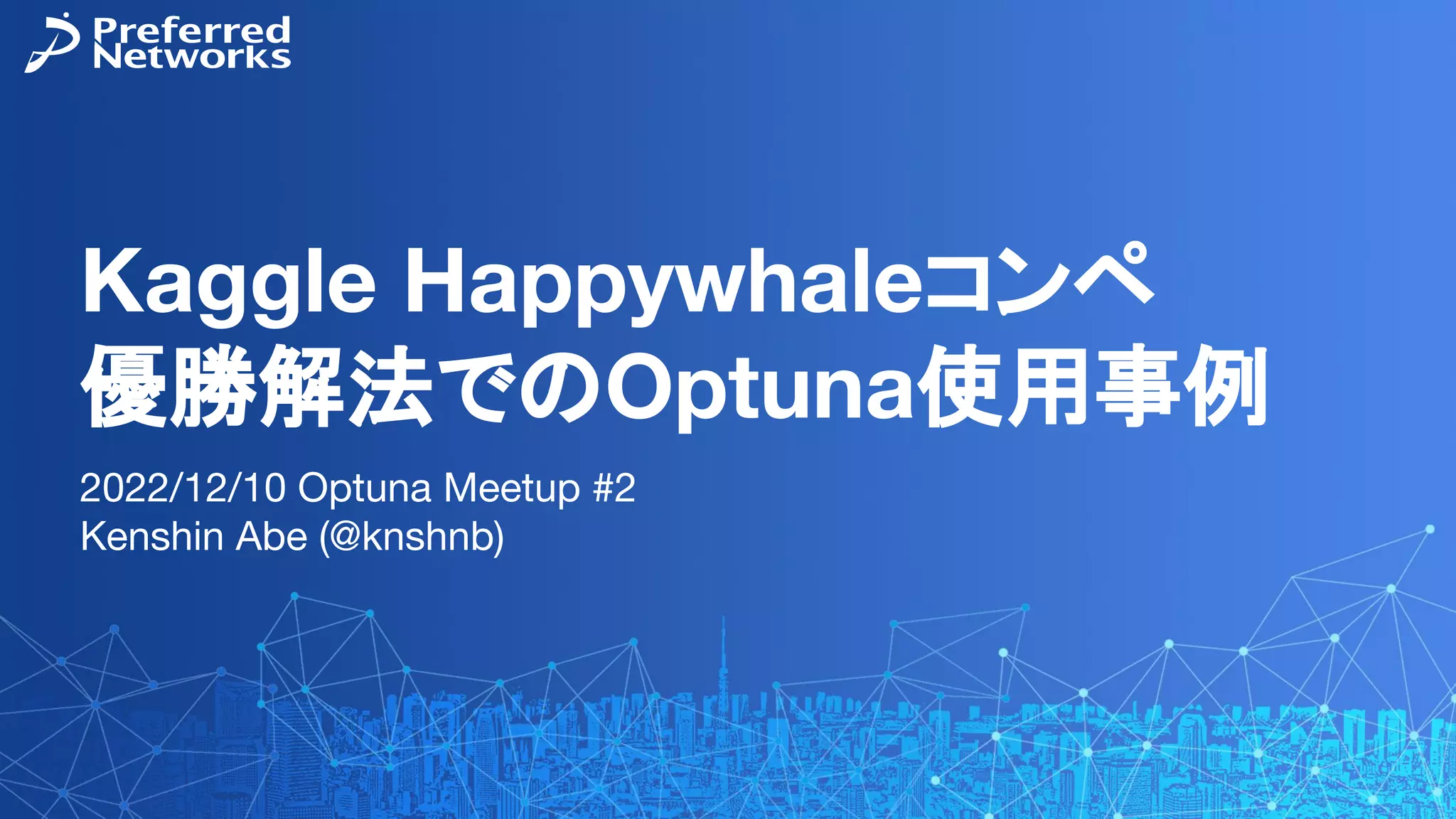 Preferred Networks

Kaggle Happywhaleコンペ
優勝解法でのOptuna使用事例

2022/12/10 Optuna Meetup #2
Kenshin Abe (@knshnb)